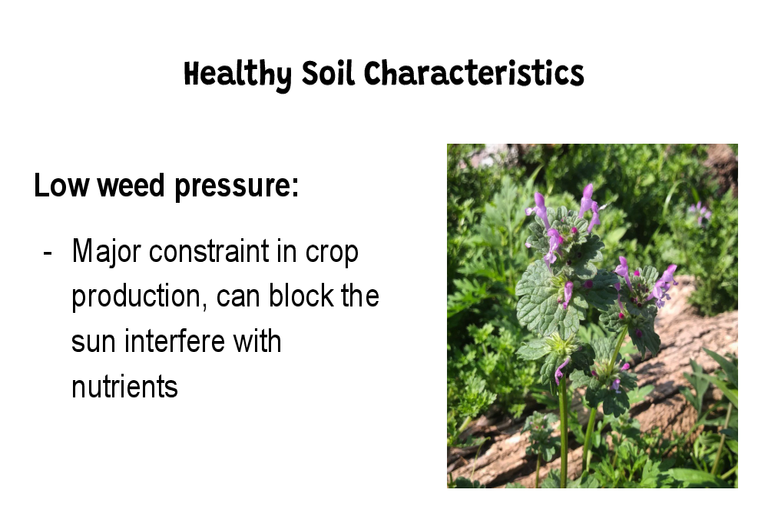 Healthy Soil Characteristics

Low weed pressure:

- Major constraint in crop production, can block the sun interfere with nutrients